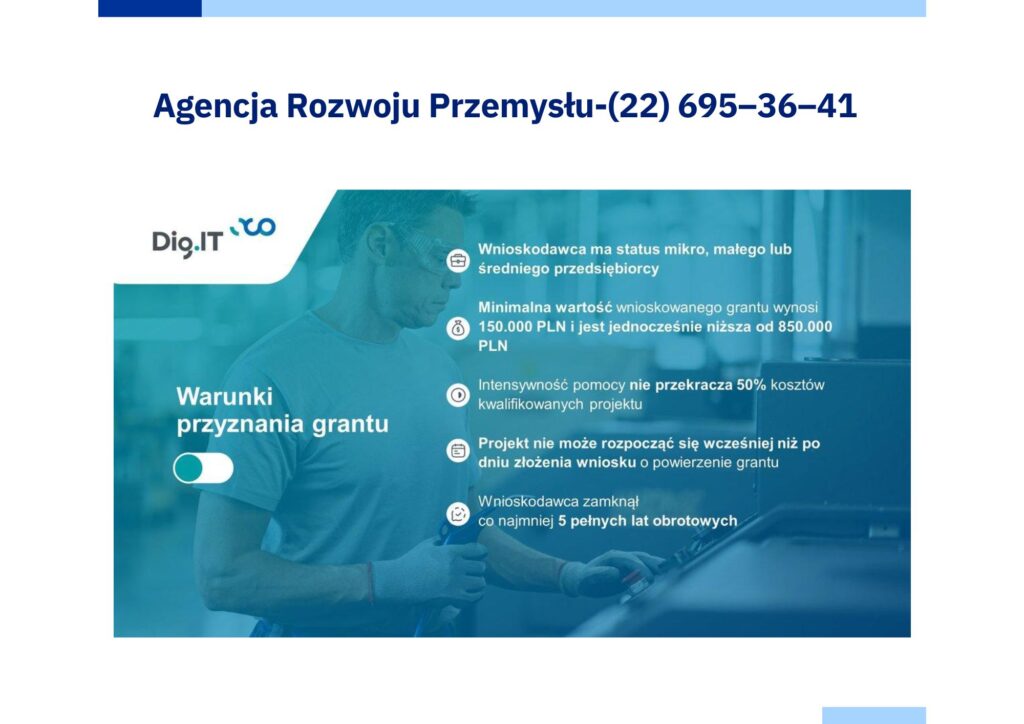 Agencja Rozwoju Przemysłu-(22) 695–36–41

Dig.IT

Warunki przyznania grantu

Wnioskodawca ma status mikro, małego lub średniego przedsiębiorcy

Minimalna wartość wnioskowanego grantu wynosi 150.000 PLN i jest jednocześnie niższa od 850.000 PLN

Intensywność pomocy nie przekracza 50% kosztów kwalifikowanych projektu

Projekt nie może rozpocząć się wcześniej niż po dniu złożenia wniosku o powierzenie grantu

Wnioskodawca zamknął co najmniej 5 pełnych lat obrotowych